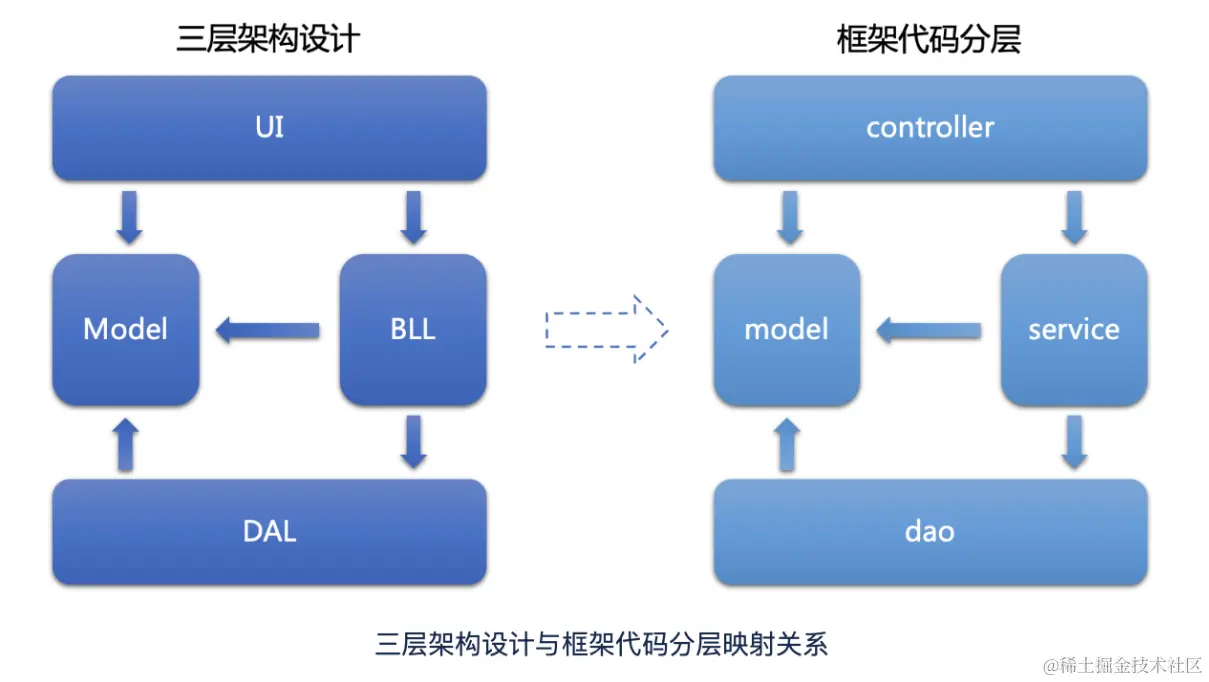 三层架构设计

UI

Model

BLL

DAL

框架代码分层

controller

model

service

dao

三层架构设计与框架代码分层映射关系

@稀土掘金技术社区